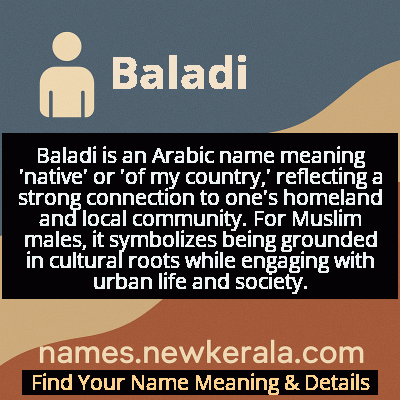 Baladi

Baladi is an Arabic name meaning 'native' or 'of my country,' reflecting a strong connection to one's homeland and local community. For Muslim males, it symbolizes being grounded in cultural roots while engaging with urban life and society.

names.newkerala.com

Find Your Name Meaning & Details